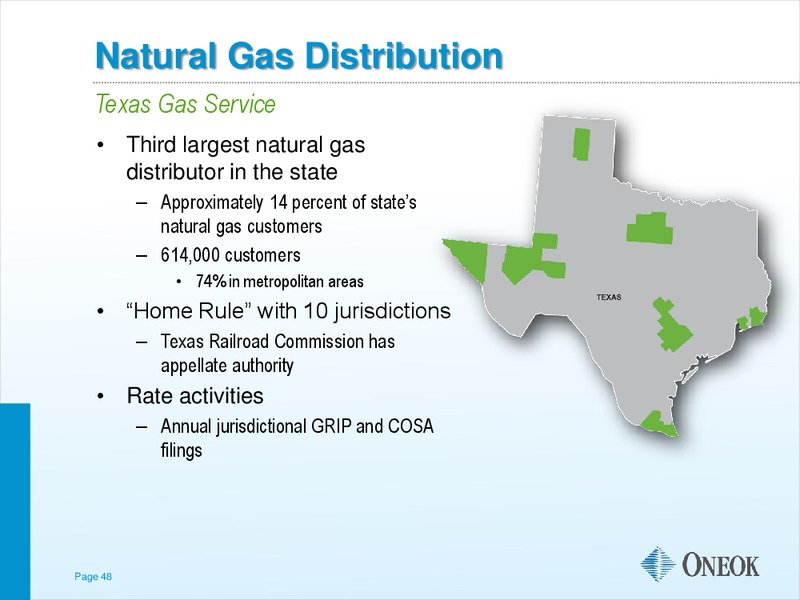 Natural Gas Distribution

Texas Gas Service

• Third largest natural gas distributor in the state
– Approximately 14 percent of state's natural gas customers
– 614,000 customers
• 74% in metropolitan areas
• "Home Rule" with 10 jurisdictions
– Texas Railroad Commission has appellate authority
• Rate activities
– Annual jurisdictional GRIP and COSA filings

TEXAS

Page 48

ONEOK